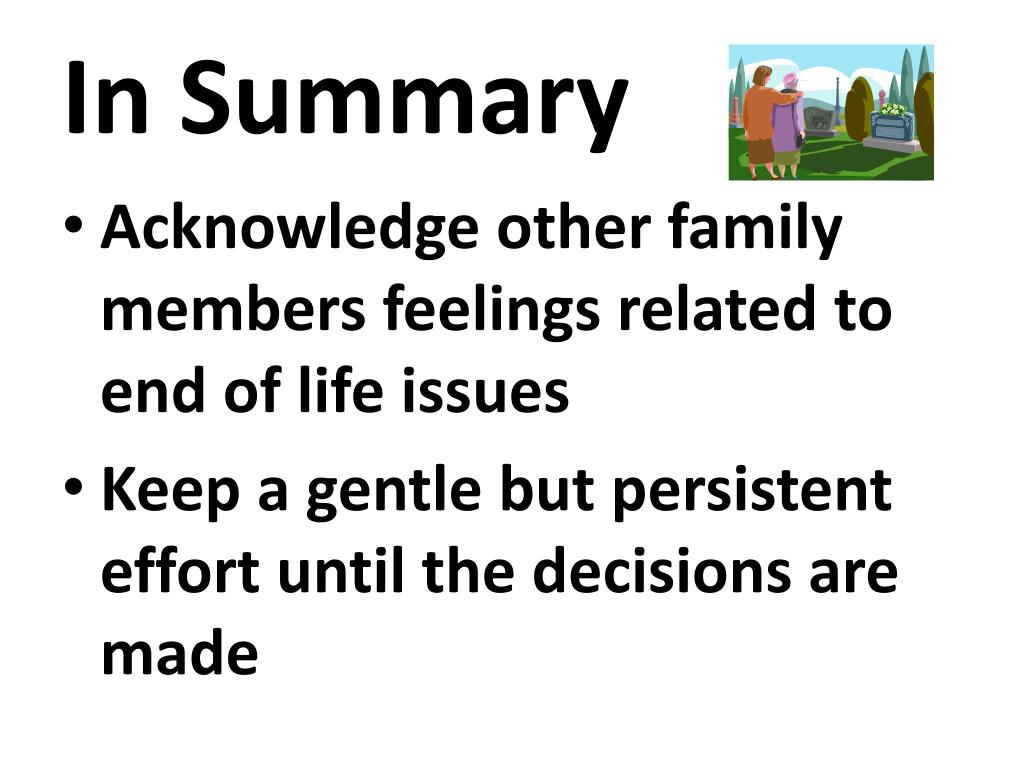 In Summary

• Acknowledge other family members feelings related to end of life issues

• Keep a gentle but persistent effort until the decisions are made